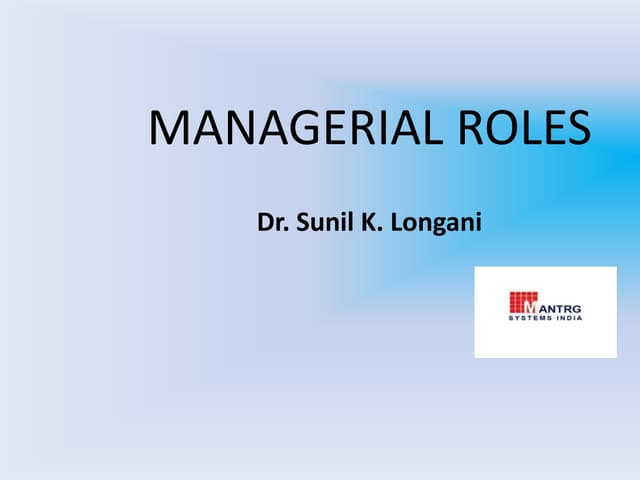 MANAGERIAL ROLES

Dr. Sunil K. Longani

MANTRG
SYSTEMS INDIA